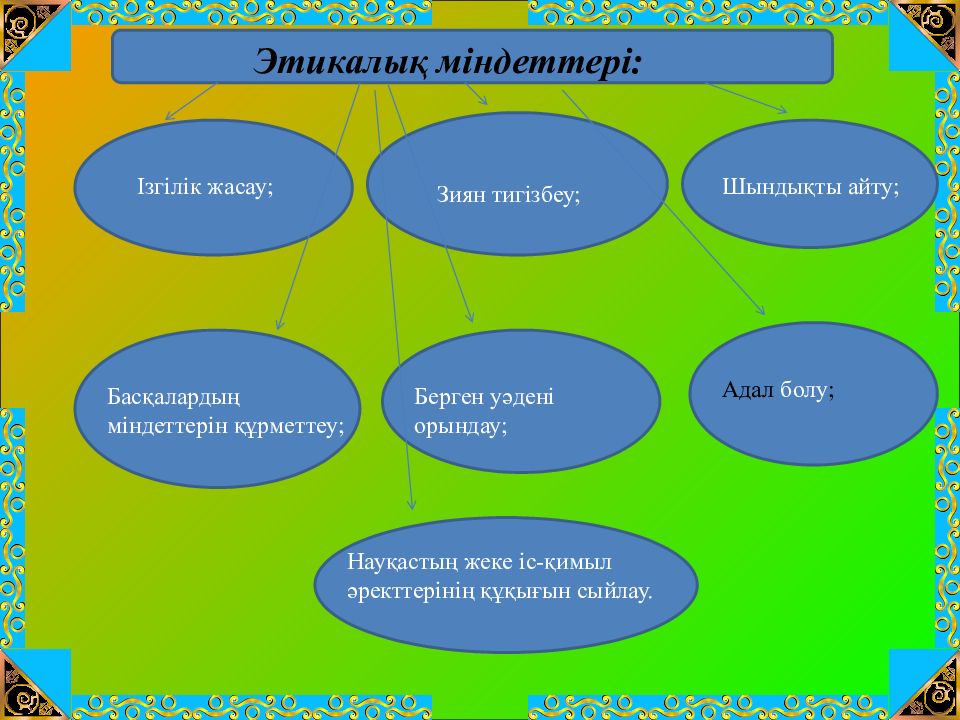 Этикалық міндеттері:

Ізгілік жасау;

Зиян тигізбеу;

Шындықты айту;

Басқалардың міндеттерін құрметтеу;

Берген уәдені орындау;

Адал болу;

Науқастың жеке іс-қимыл әректтерінің құқығын сыйлау.